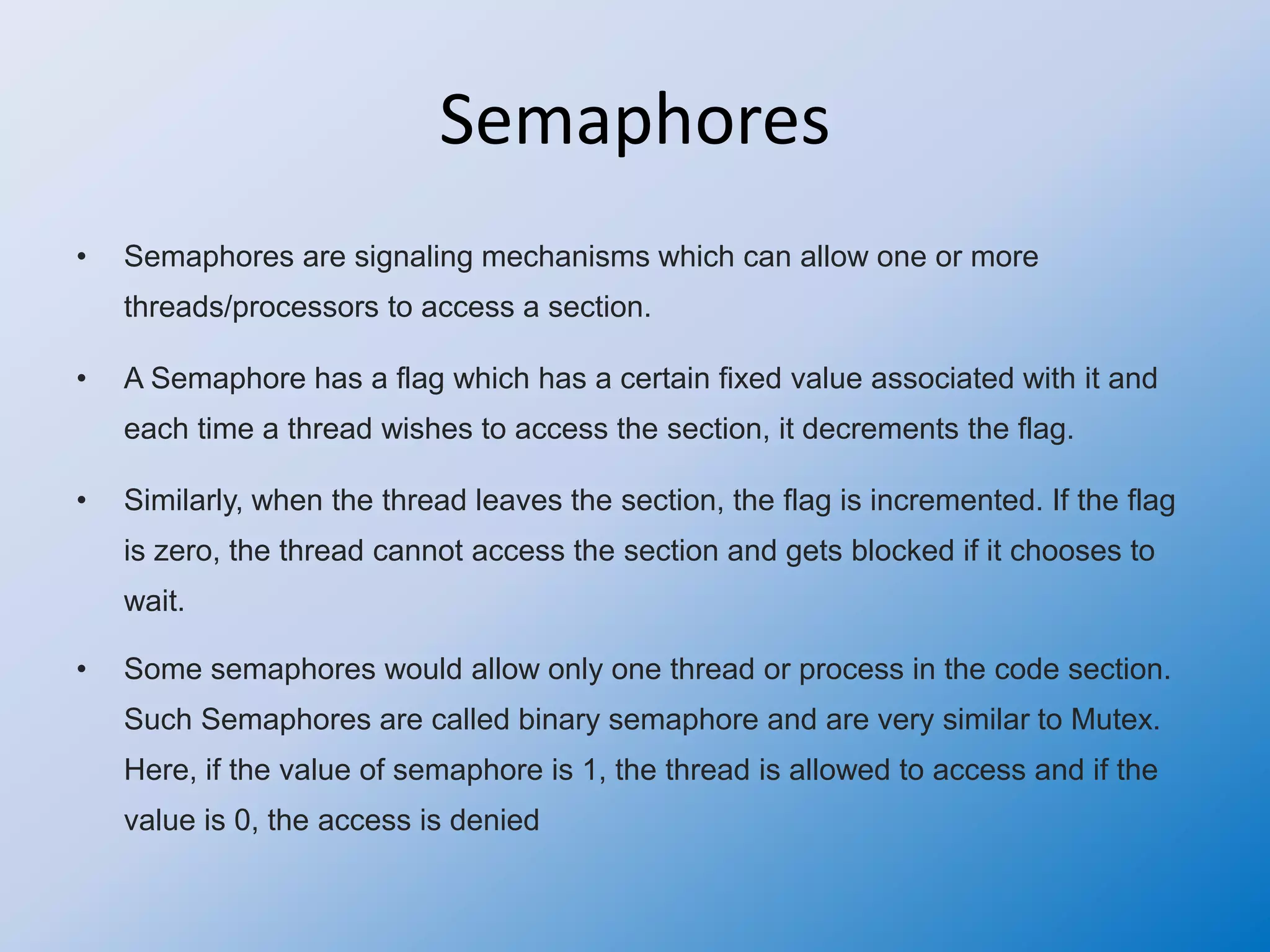 Semaphores

• Semaphores are signaling mechanisms which can allow one or more threads/processors to access a section.

• A Semaphore has a flag which has a certain fixed value associated with it and each time a thread wishes to access the section, it decrements the flag.

• Similarly, when the thread leaves the section, the flag is incremented. If the flag is zero, the thread cannot access the section and gets blocked if it chooses to wait.

• Some semaphores would allow only one thread or process in the code section. Such Semaphores are called binary semaphore and are very similar to Mutex. Here, if the value of semaphore is 1, the thread is allowed to access and if the value is 0, the access is denied